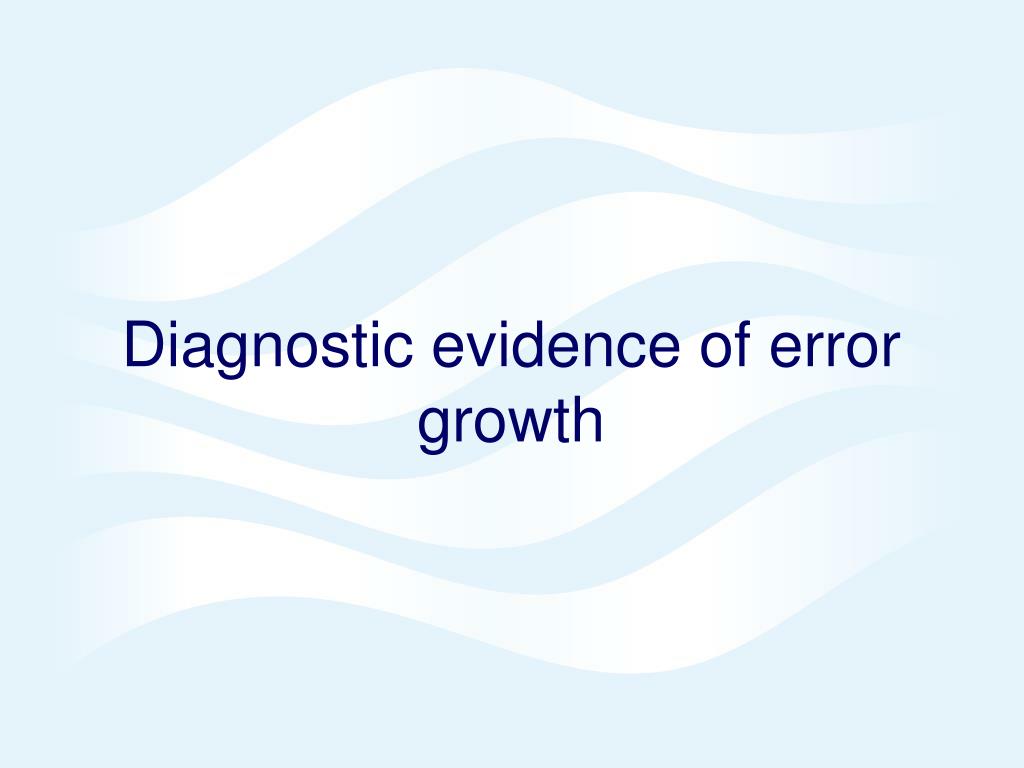 Diagnostic evidence of error growth